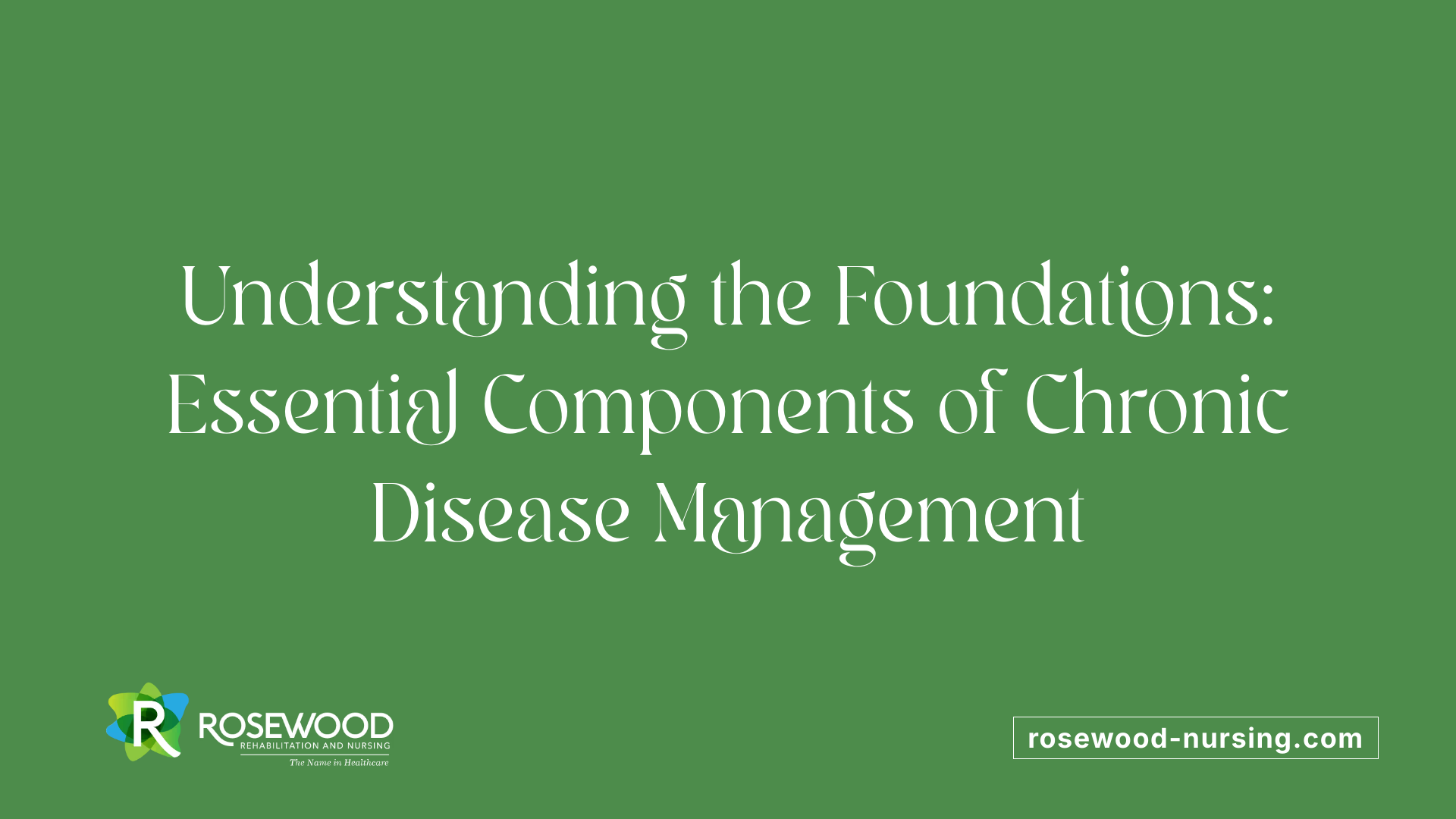 Understanding the Foundations: Essential Components of Chronic Disease Management

R ROSEWOOD
REHABILITATION AND NURSING
The Name in Healthcare

rosewood-nursing.com